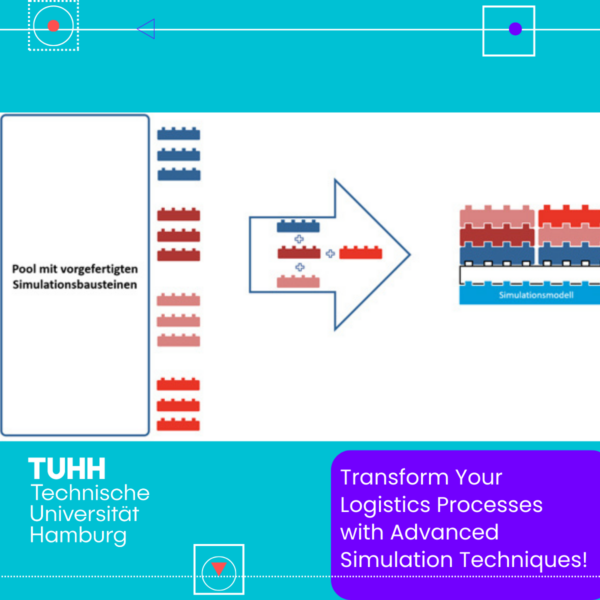 Pool mit vorgefertigten Simulationsbausteinen

Simulationsmodell

TUHH
Technische
Universität
Hamburg

Transform Your Logistics Processes with Advanced Simulation Techniques!